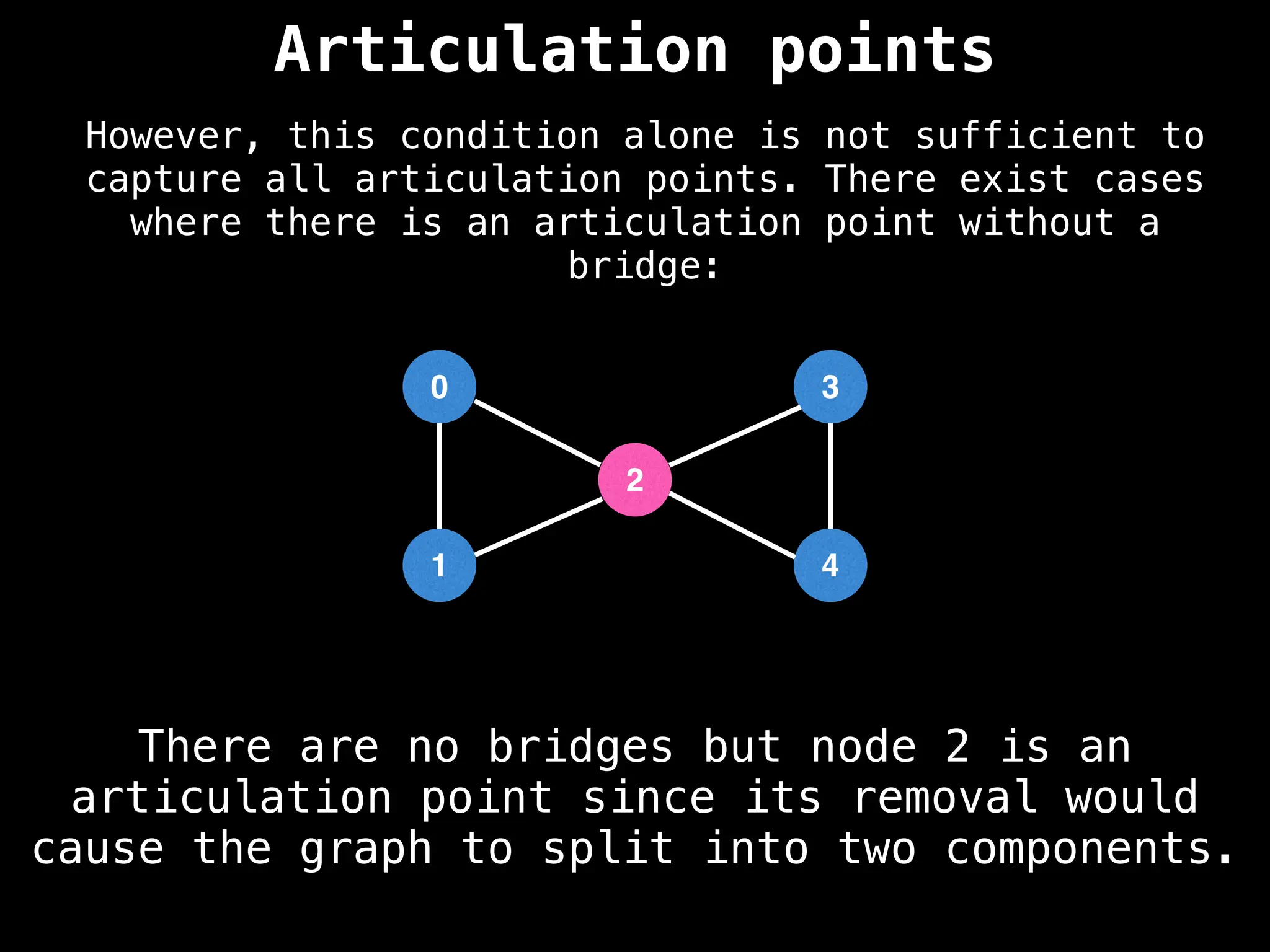 Articulation points

However, this condition alone is not sufficient to capture all articulation points. There exist cases where there is an articulation point without a bridge:

0
3
2
1
4

There are no bridges but node 2 is an articulation point since its removal would cause the graph to split into two components.